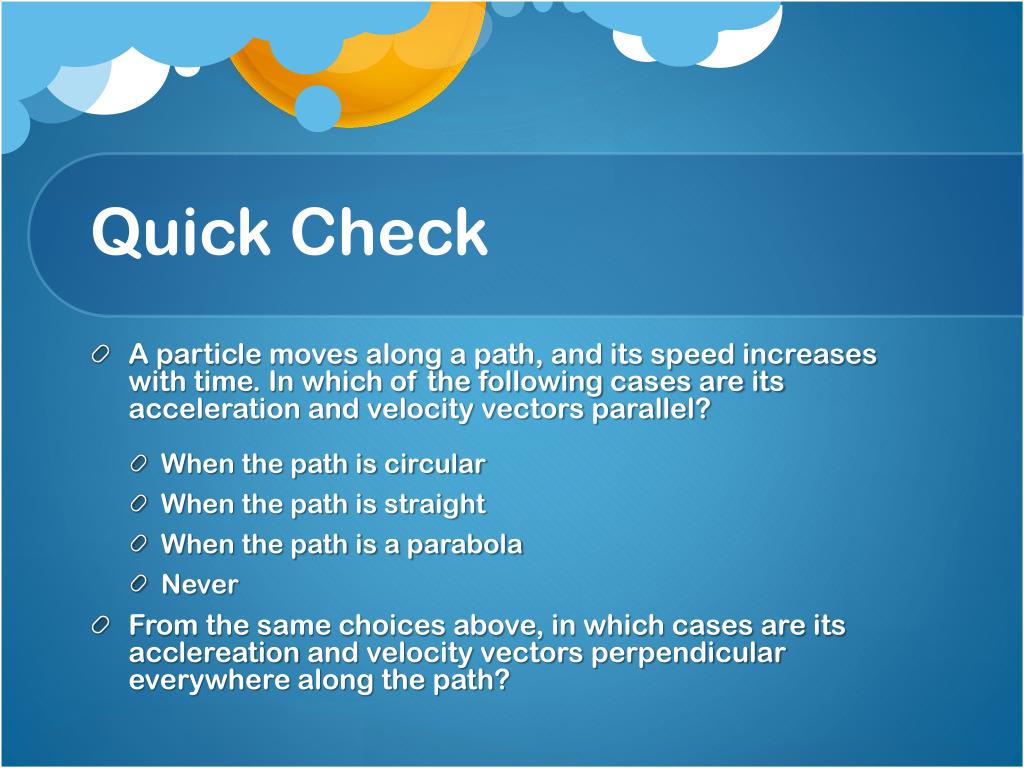 Quick Check

A particle moves along a path, and its speed increases with time. In which of the following cases are its acceleration and velocity vectors parallel?

When the path is circular

When the path is straight

When the path is a parabola

Never

From the same choices above, in which cases are its acclereation and velocity vectors perpendicular everywhere along the path?